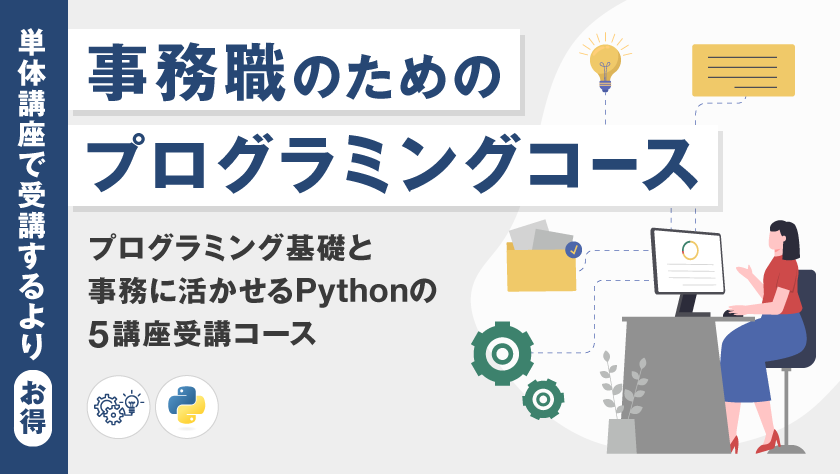 単体講座で受講するより お得

事務職のための
プログラミングコース

プログラミング基礎と
事務に活かせるPythonの
5講座受講コース